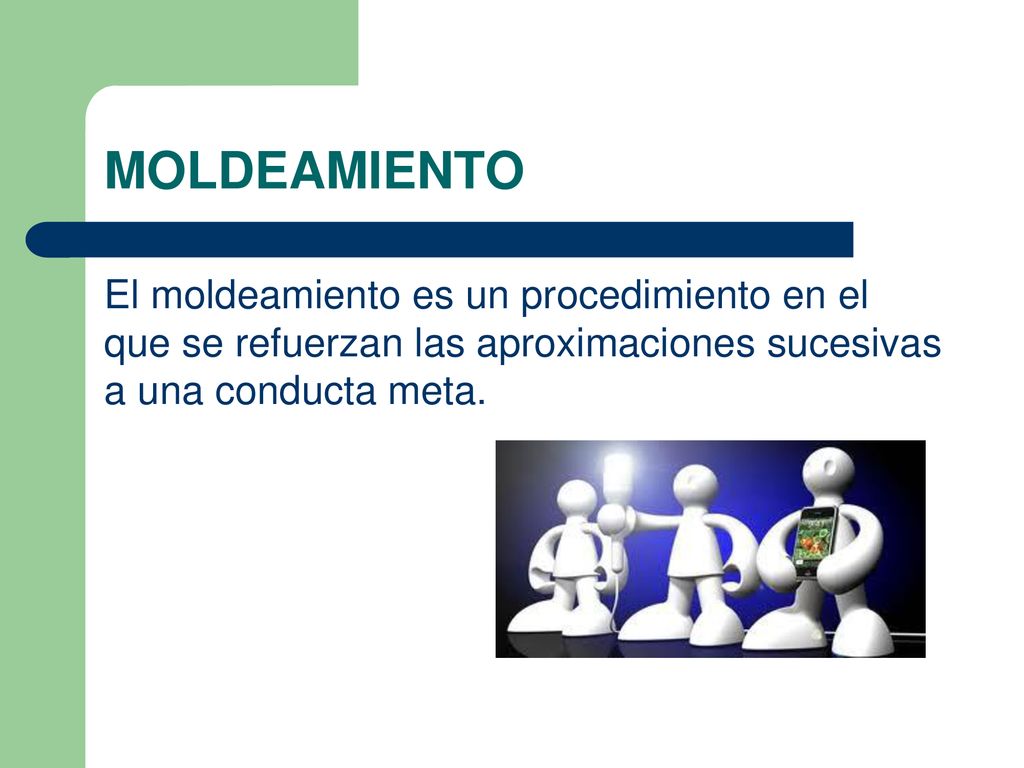 MOLDEAMIENTO

El moldeamiento es un procedimiento en el que se refuerzan las aproximaciones sucesivas a una conducta meta.